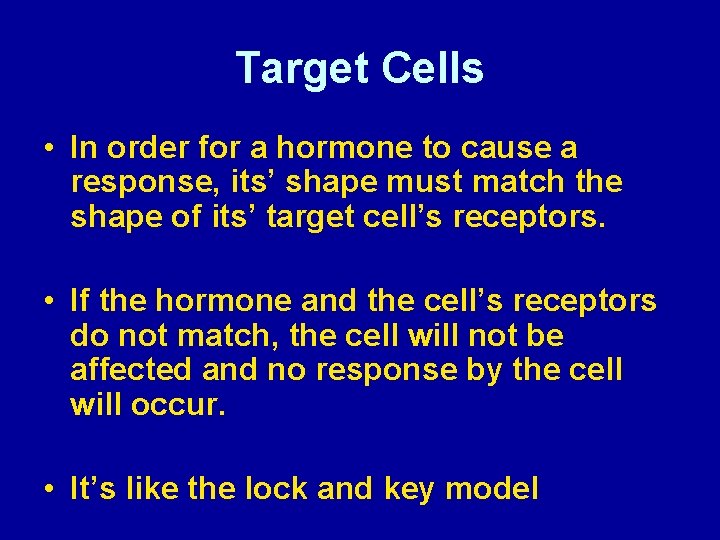 Target Cells

• In order for a hormone to cause a response, its’ shape must match the shape of its’ target cell’s receptors.

• If the hormone and the cell’s receptors do not match, the cell will not be affected and no response by the cell will occur.

• It’s like the lock and key model